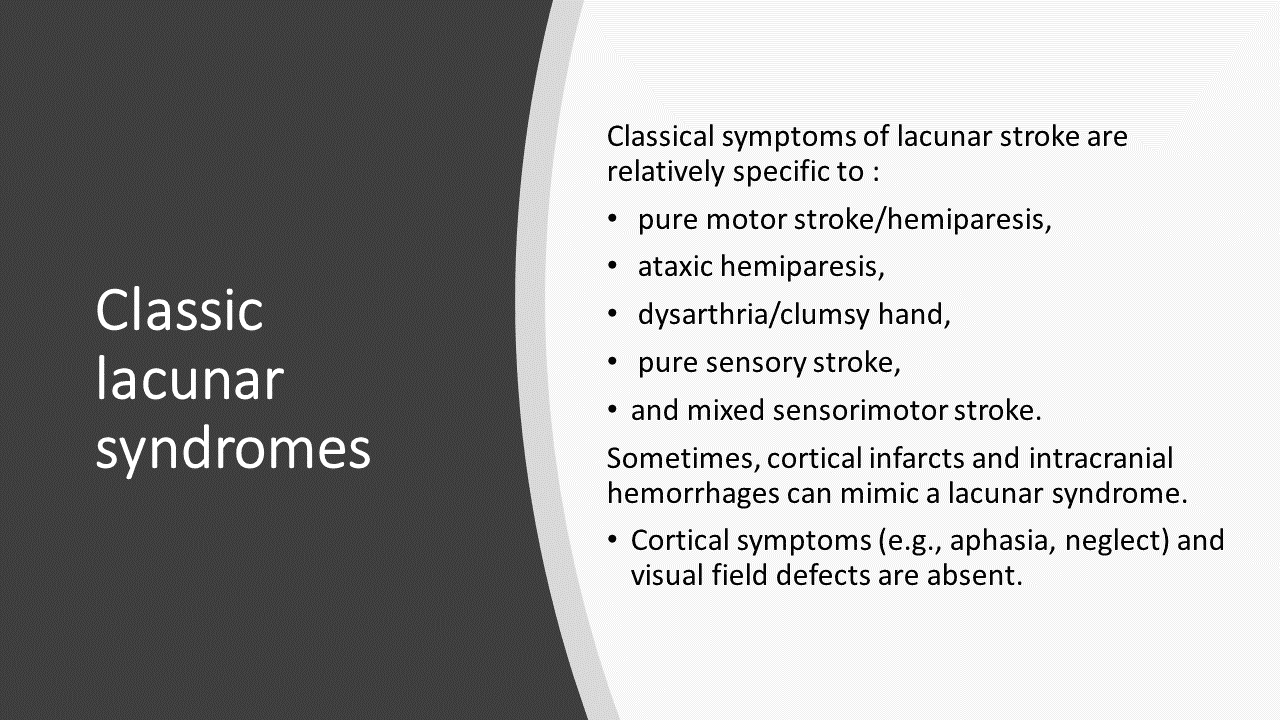 Classic lacunar syndromes

Classical symptoms of lacunar stroke are relatively specific to :

• pure motor stroke/hemiparesis,
• ataxic hemiparesis,
• dysarthria/clumsy hand,
• pure sensory stroke,
• and mixed sensorimotor stroke.

Sometimes, cortical infarcts and intracranial hemorrhages can mimic a lacunar syndrome.

• Cortical symptoms (e.g., aphasia, neglect) and visual field defects are absent.